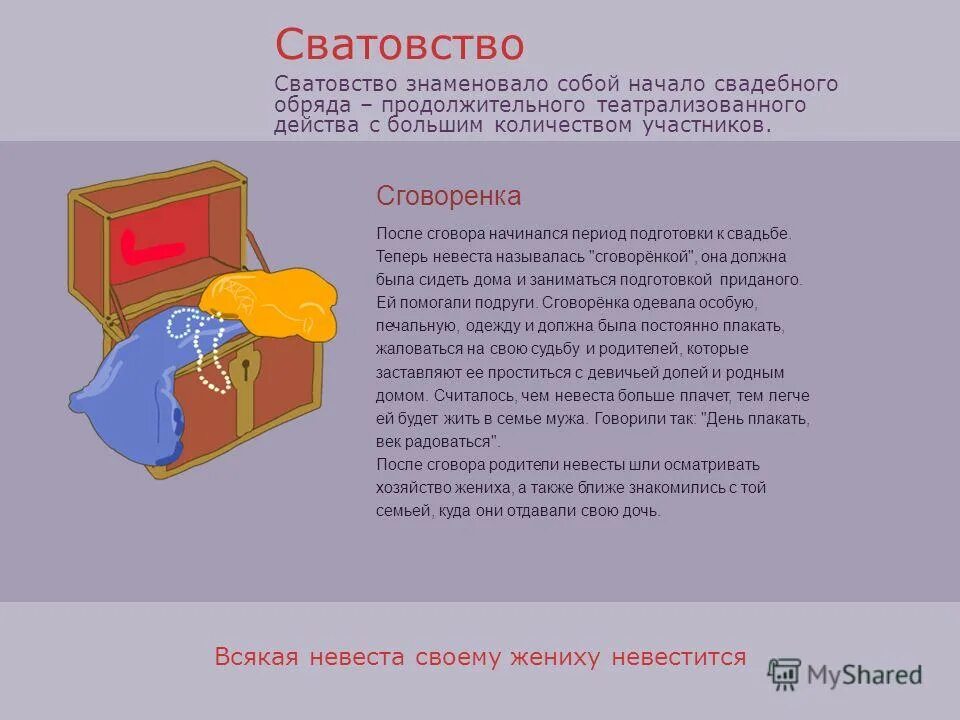 Сватовство

Сватовство знаменовало собой начало свадебного обряда – продолжительного театрализованного действа с большим количеством участников.

Сговоренка

После сговора начинался период подготовки к свадьбе. Теперь невеста называлась "сговорёнкой", она должна была сидеть дома и заниматься подготовкой приданого. Ей помогали подруги. Сговорёнка одевала особую, печальную, одежду и должна была постоянно плакать, жаловаться на свою судьбу и родителей, которые заставляют ее проститься с девичьей долей и родным домом. Считалось, чем невеста больше плачет, тем легче ей будет жить в семье мужа. Говорили так: "День плакать, век радоваться".
После сговора родители невесты шли осматривать хозяйство жениха, а также ближе знакомились с той семьей, куда они отдавали свою дочь.

Всякая невеста своему жениху невестится

MyShared